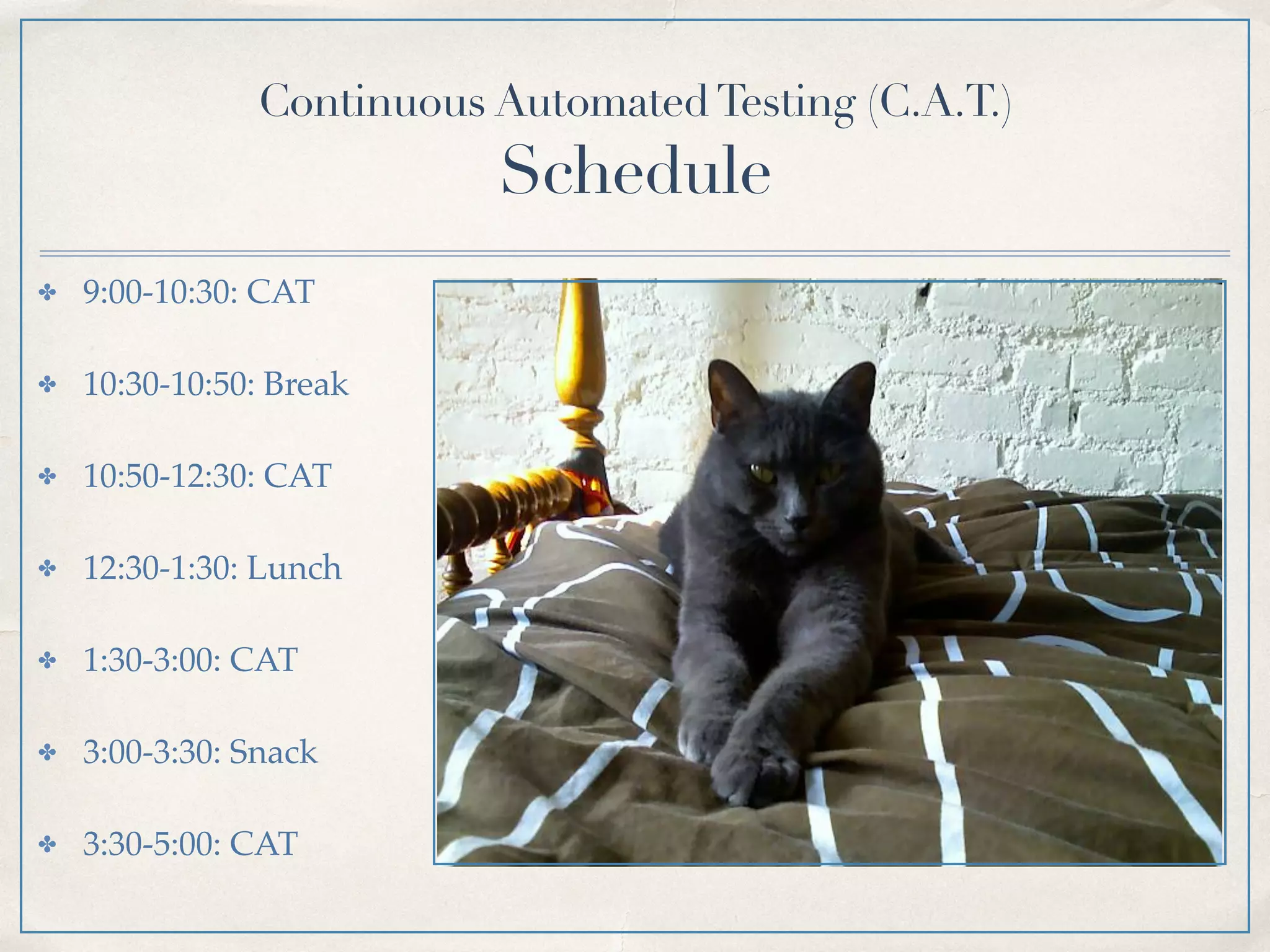 Continuous Automated Testing (C.A.T.)
Schedule

✤ 9:00-10:30: CAT

✤ 10:30-10:50: Break

✤ 10:50-12:30: CAT

✤ 12:30-1:30: Lunch

✤ 1:30-3:00: CAT

✤ 3:00-3:30: Snack

✤ 3:30-5:00: CAT